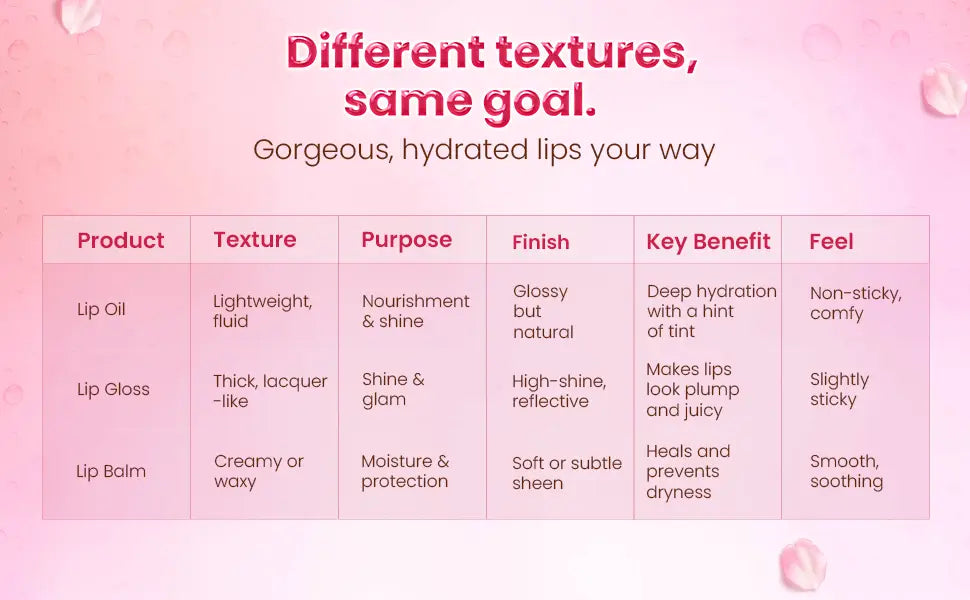 Different textures, same goal.

Gorgeous, hydrated lips your way

| Product | Texture | Purpose | Finish | Key Benefit | Feel |
|---|---|---|---|---|---|
| Lip Oil | Lightweight, fluid | Nourishment & shine | Glossy but natural | Deep hydration with a hint of tint | Non-sticky, comfy |
| Lip Gloss | Thick, lacquer-like | Shine & glam | High-shine, reflective | Makes lips look plump and juicy | Slightly sticky |
| Lip Balm | Creamy or waxy | Moisture & protection | Soft or subtle sheen | Heals and prevents dryness | Smooth, soothing |